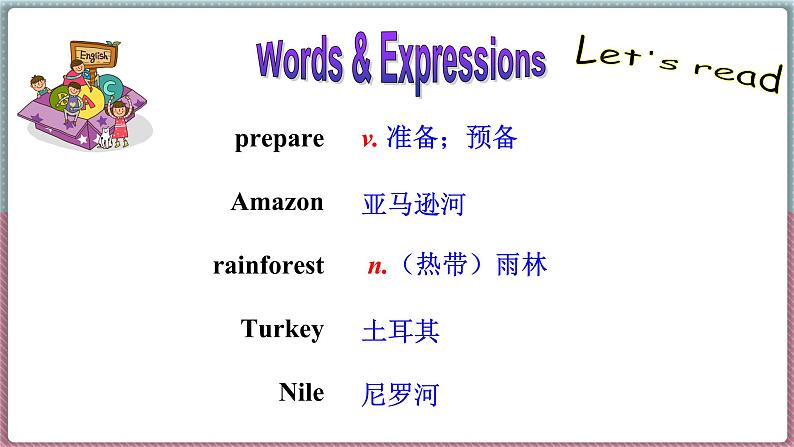 English

A B C

Words & Expressions

Let's read

prepare v. 准备；预备

Amazon 亚马逊河

rainforest n.（热带）雨林

Turkey 土耳其

Nile 尼罗河